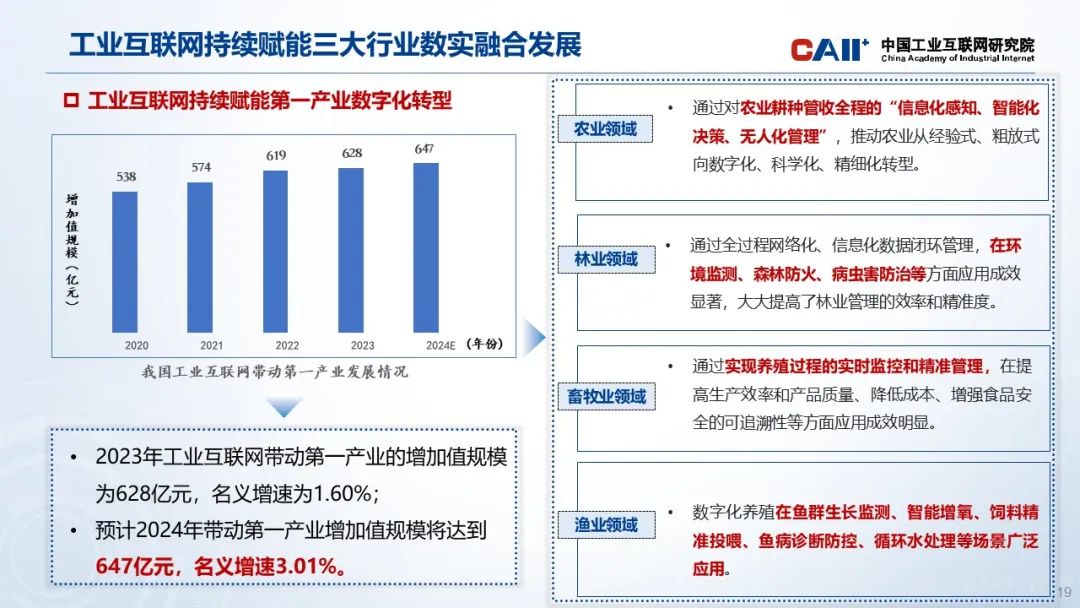 工业互联网持续赋能三大行业数实融合发展

CAII 中国工业互联网研究院 China Academy of Industrial Internet

工业互联网持续赋能第一产业数字化转型

增加值规模（亿元）

538
574
619
628
647

2020 2021 2022 2023 2024E （年份）

我国工业互联网带动第一产业发展情况

• 2023年工业互联网带动第一产业的增加值规模为628亿元，名义增速为1.60%；
• 预计2024年带动第一产业增加值规模将达到647亿元，名义增速3.01%。

农业领域
• 通过对农业耕种管收全程的“信息化感知、智能化决策、无人化管理”，推动农业从经验式、粗放式向数字化、科学化、精细化转型。

林业领域
• 通过全过程网络化、信息化数据闭环管理，在环境监测、森林防火、病虫害防治等方面应用成效显著，大大提高了林业管理的效率和精准度。

畜牧业领域
• 通过实现养殖过程的实时监控和精准管理，在提高生产效率和产品质量、降低成本、增强食品安全的可追溯性等方面应用成效明显。

渔业领域
• 数字化养殖在鱼群生长监测、智能增氧、饲料精准投喂、鱼病诊断防控、循环水处理等场景广泛应用。

19